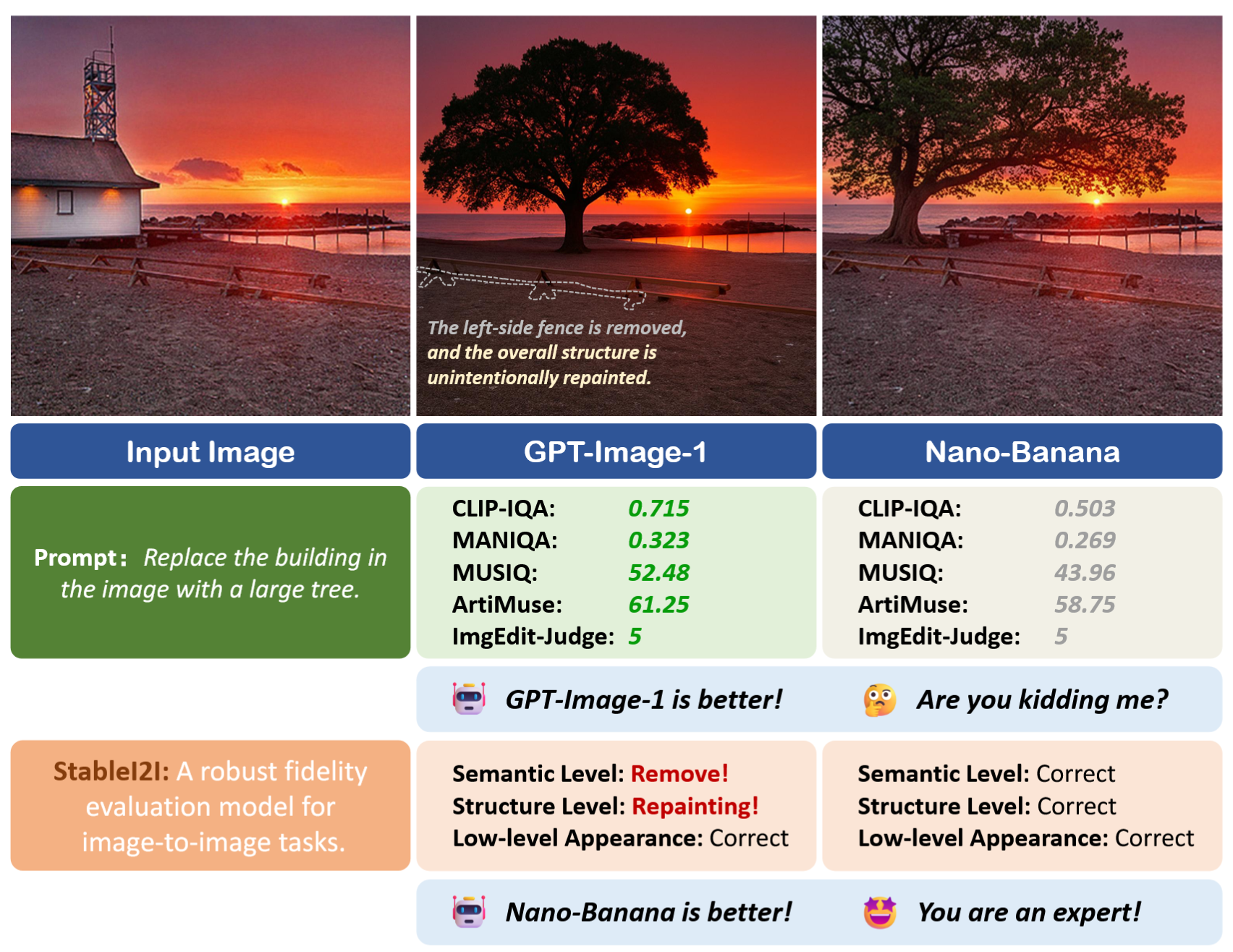 The left-side fence is removed, and the overall structure is unintentionally repainted.

Input Image

GPT-Image-1

Nano-Banana

Prompt: Replace the building in the image with a large tree.

CLIP-IQA: 0.715
MANIQA: 0.323
MUSIQ: 52.48
ArtiMuse: 61.25
ImgEdit-Judge: 5

CLIP-IQA: 0.503
MANIQA: 0.269
MUSIQ: 43.96
ArtiMuse: 58.75
ImgEdit-Judge: 5

GPT-Image-1 is better!

Are you kidding me?

StableI2I: A robust fidelity evaluation model for image-to-image tasks.

Semantic Level: Remove!
Structure Level: Repainting!
Low-level Appearance: Correct

Semantic Level: Correct
Structure Level: Correct
Low-level Appearance: Correct

Nano-Banana is better!

You are an expert!